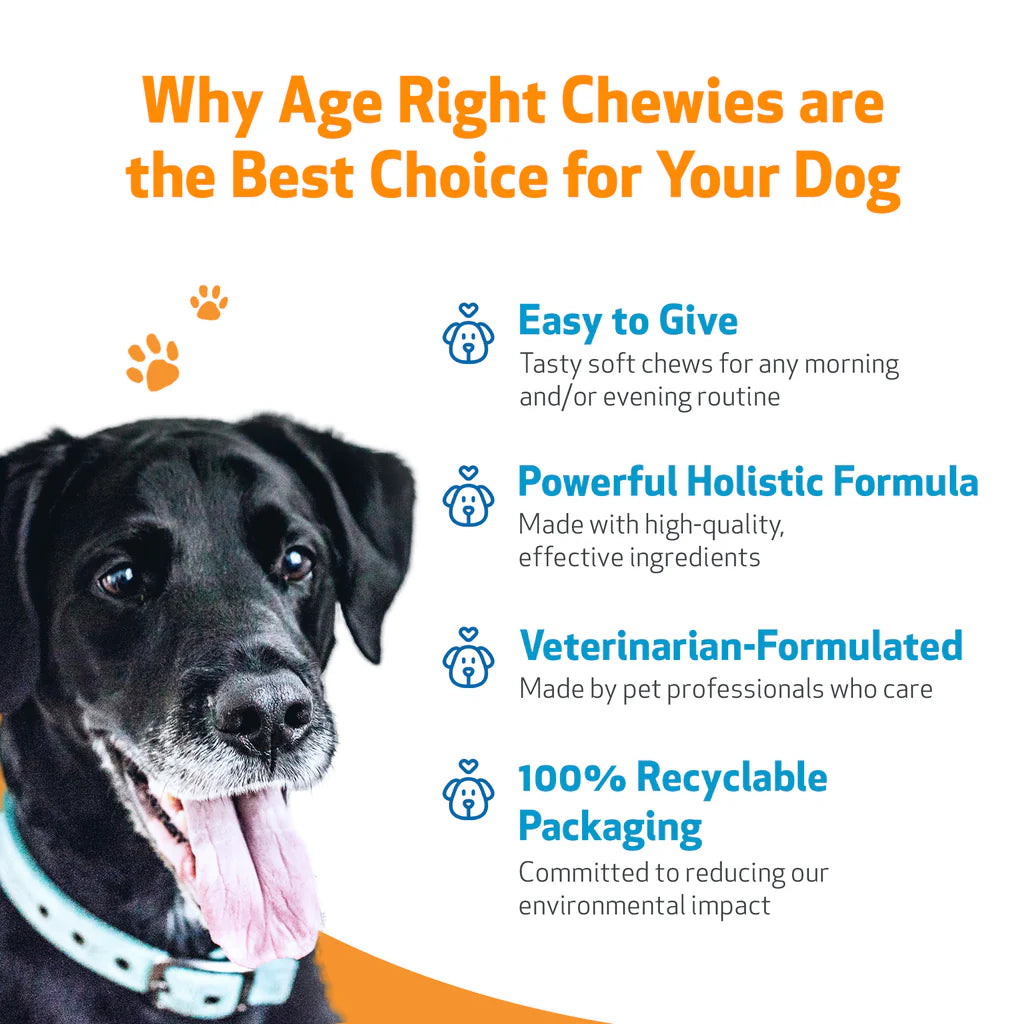 Why Age Right Chewies are the Best Choice for Your Dog

Easy to Give
Tasty soft chews for any morning and/or evening routine

Powerful Holistic Formula
Made with high-quality, effective ingredients

Veterinarian-Formulated
Made by pet professionals who care

100% Recyclable Packaging
Committed to reducing our environmental impact